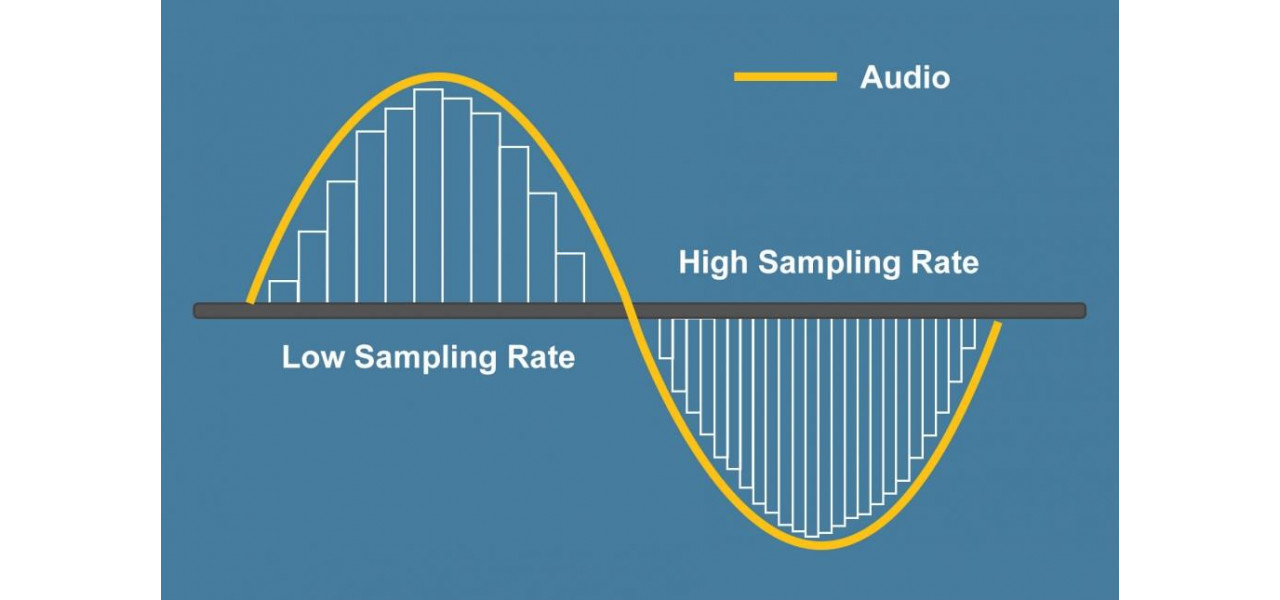 Audio

High Sampling Rate

Low Sampling Rate